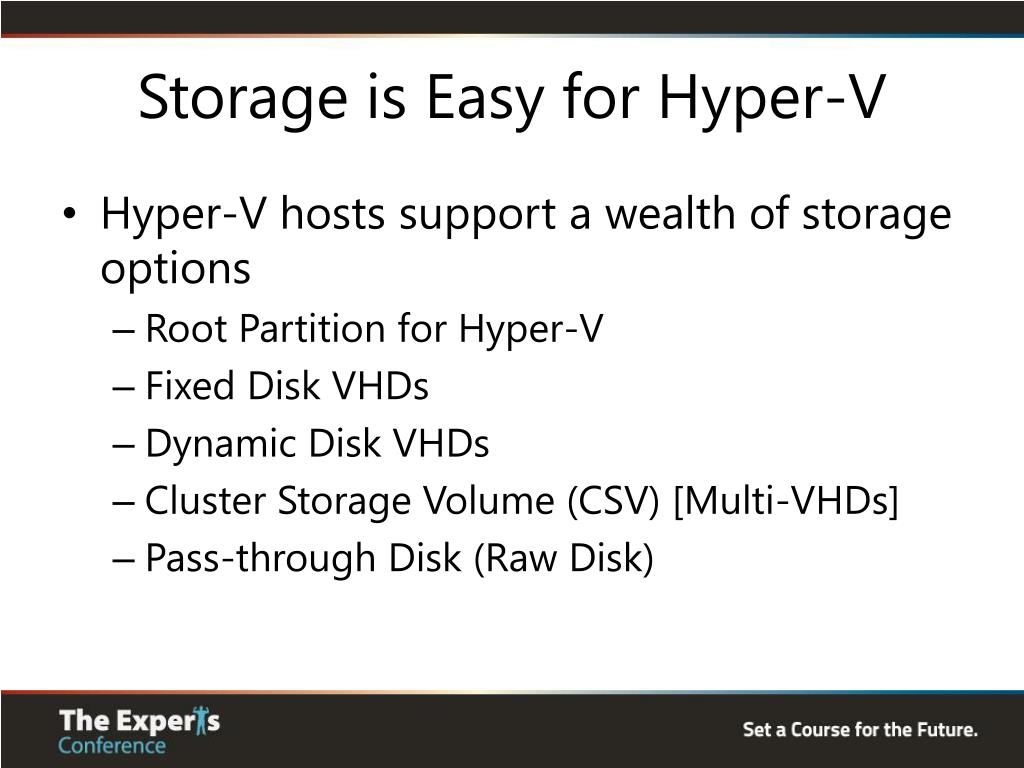 Storage is Easy for Hyper-V

• Hyper-V hosts support a wealth of storage options
– Root Partition for Hyper-V
– Fixed Disk VHDs
– Dynamic Disk VHDs
– Cluster Storage Volume (CSV) [Multi-VHDs]
– Pass-through Disk (Raw Disk)

The Experts Conference

Set a Course for the Future.